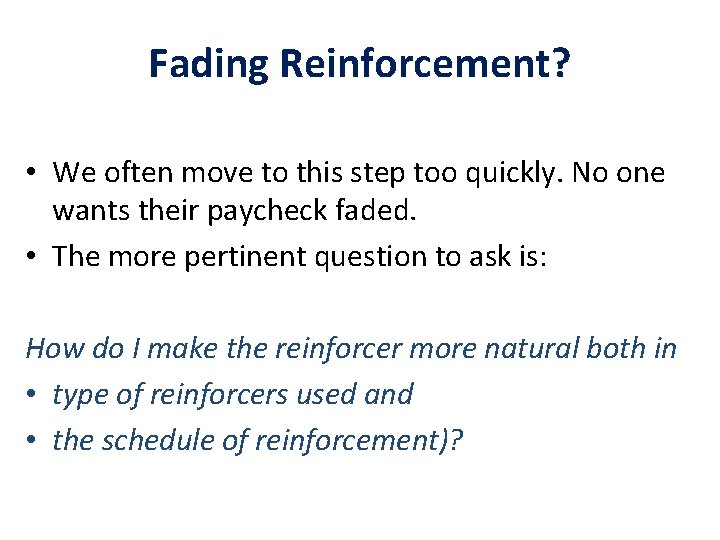 Fading Reinforcement?

• We often move to this step too quickly. No one wants their paycheck faded.
• The more pertinent question to ask is:

How do I make the reinforcer more natural both in
• type of reinforcers used and
• the schedule of reinforcement)?